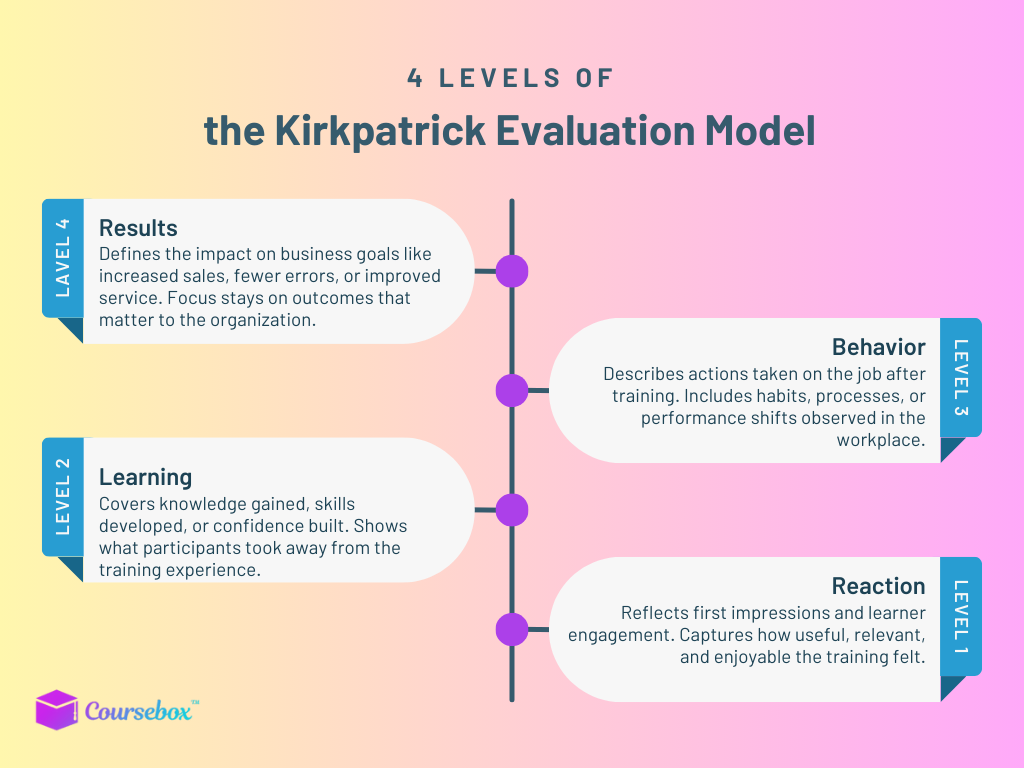 4 LEVELS OF

the Kirkpatrick Evaluation Model

LEVEL 4

Results

Defines the impact on business goals like increased sales, fewer errors, or improved service. Focus stays on outcomes that matter to the organization.

LEVEL 3

Behavior

Describes actions taken on the job after training. Includes habits, processes, or performance shifts observed in the workplace.

LEVEL 2

Learning

Covers knowledge gained, skills developed, or confidence built. Shows what participants took away from the training experience.

LEVEL 1

Reaction

Reflects first impressions and learner engagement. Captures how useful, relevant, and enjoyable the training felt.

Coursebox™